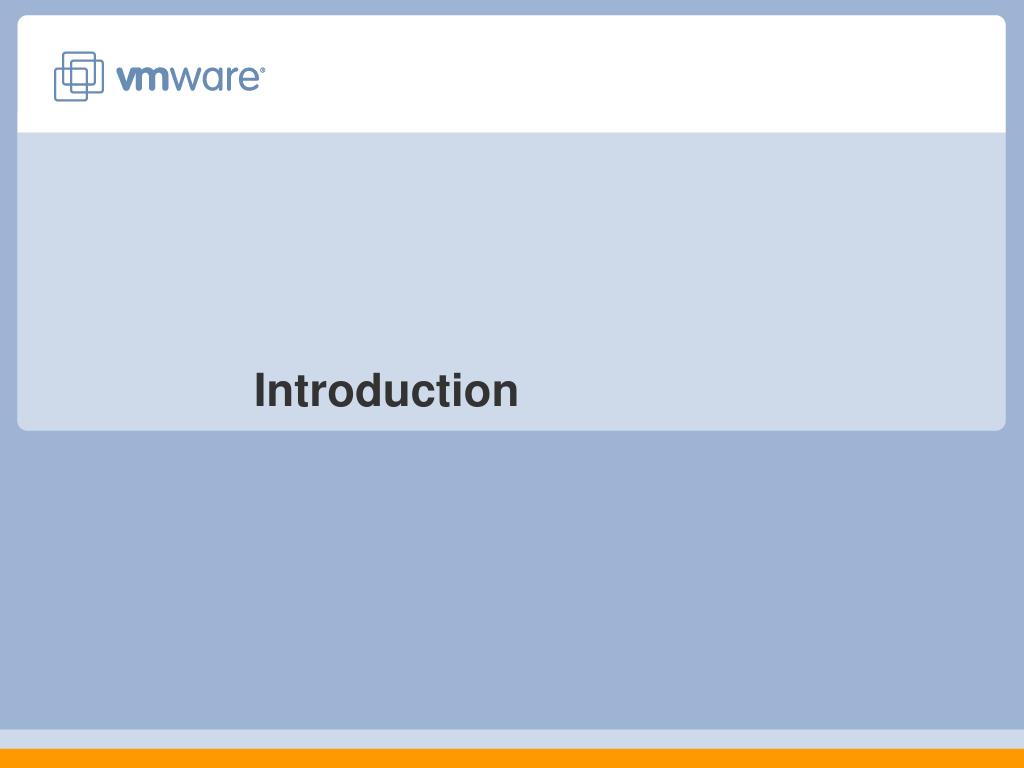 vmware®

Introduction